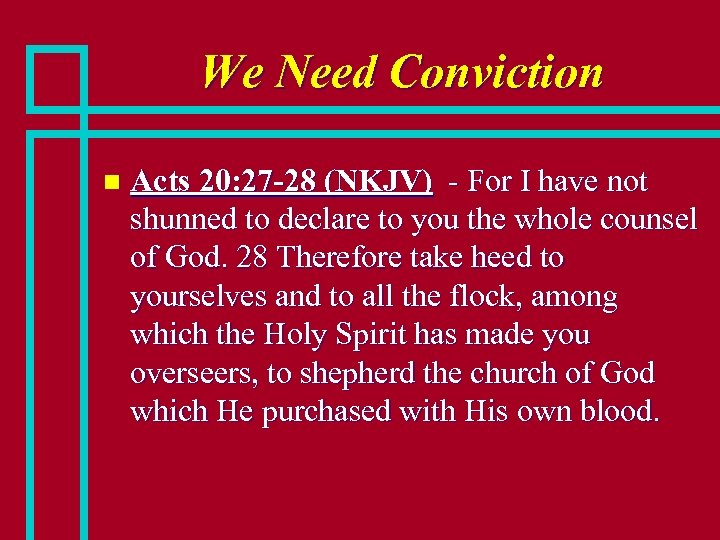 We Need Conviction

Acts 20:27-28 (NKJV) - For I have not shunned to declare to you the whole counsel of God. 28 Therefore take heed to yourselves and to all the flock, among which the Holy Spirit has made you overseers, to shepherd the church of God which He purchased with His own blood.